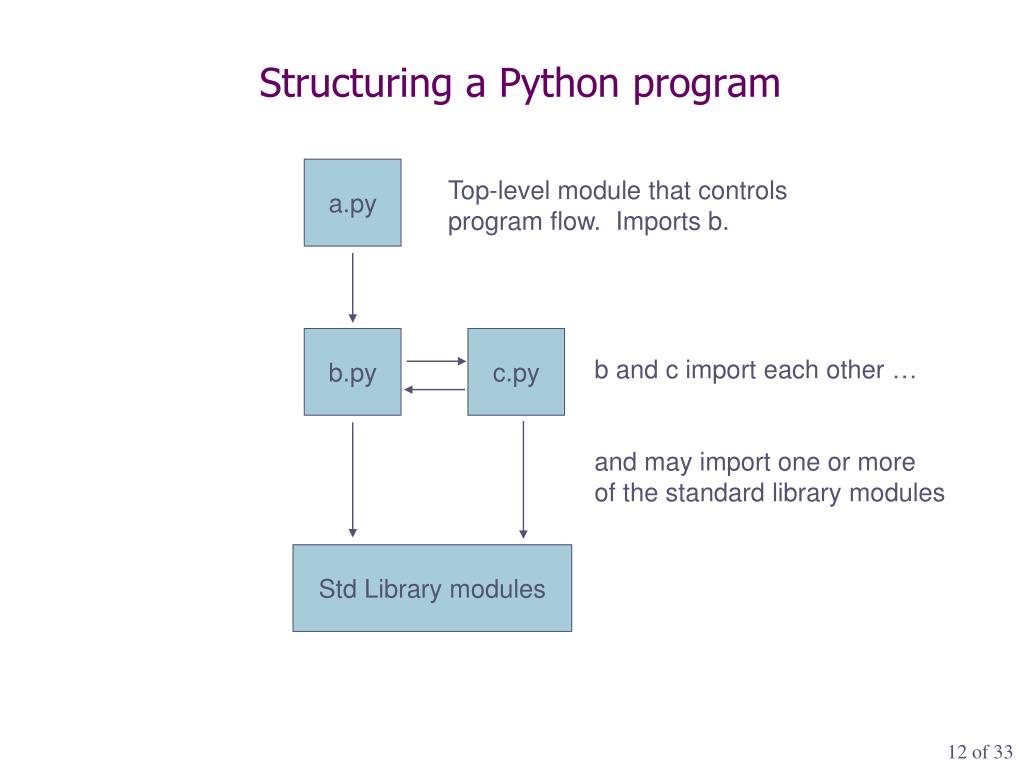 Structuring a Python program

a.py

Top-level module that controls program flow.  Imports b.

b.py

c.py

b and c import each other …

and may import one or more of the standard library modules

Std Library modules

12 of 33